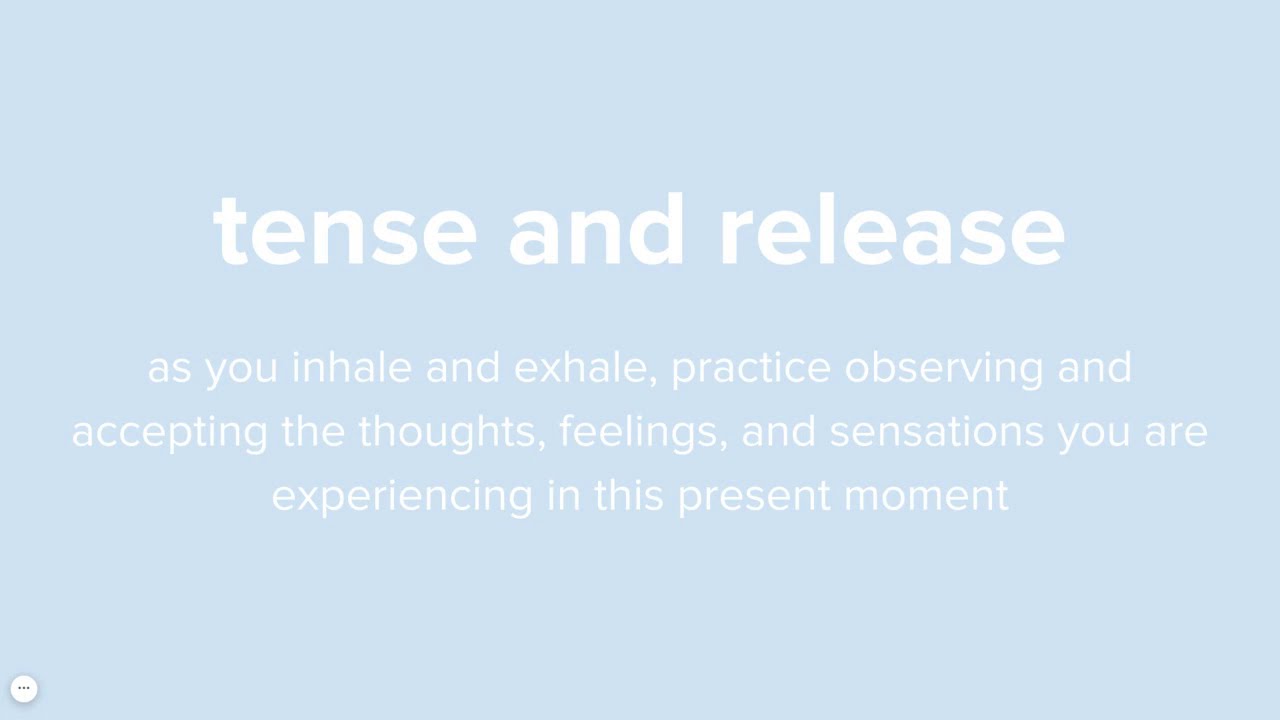 tense and release

as you inhale and exhale, practice observing and accepting the thoughts, feelings, and sensations you are experiencing in this present moment

...